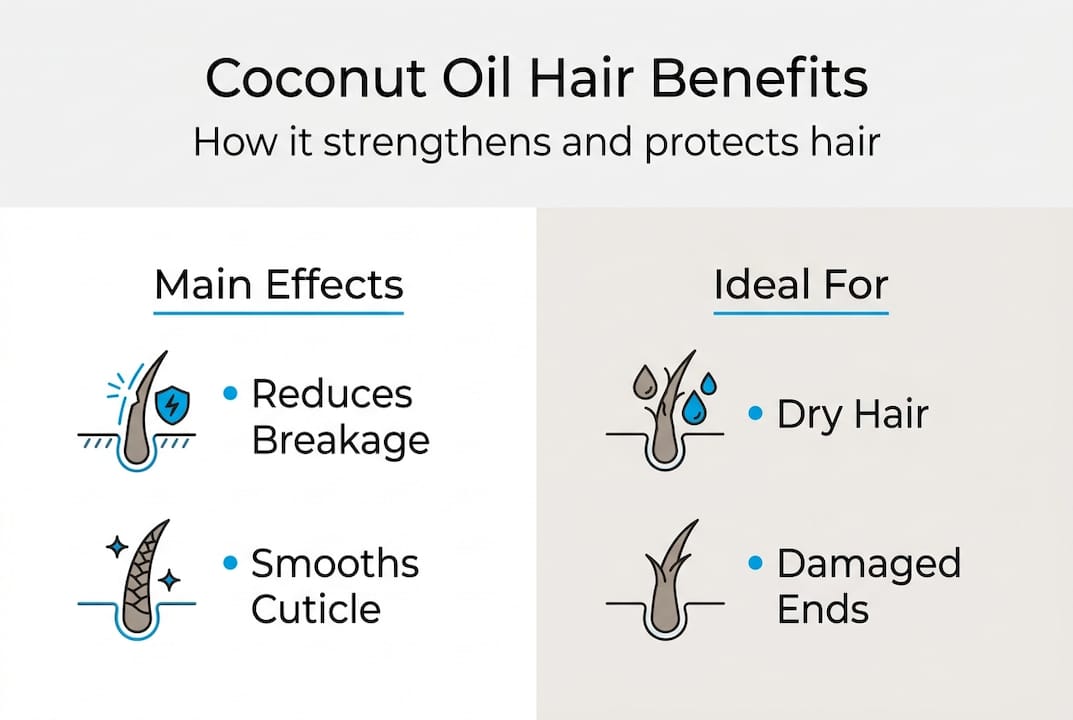 Coconut Oil Hair Benefits
How it strengthens and protects hair

Main Effects

• Reduces Breakage

• Smooths Cuticle

Ideal For

• Dry Hair

• Damaged Ends